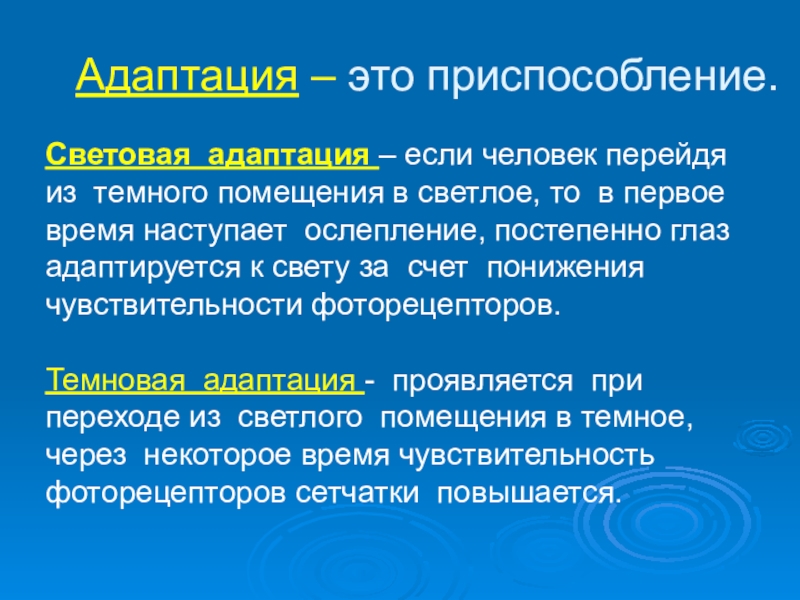 Адаптация – это приспособление.

Световая адаптация – если человек перейдя из темного помещения в светлое, то в первое время наступает ослепление, постепенно глаз адаптируется к свету за счет понижения чувствительности фоторецепторов.

Темновая адаптация - проявляется при переходе из светлого помещения в темное, через некоторое время чувствительность фоторецепторов сетчатки повышается.